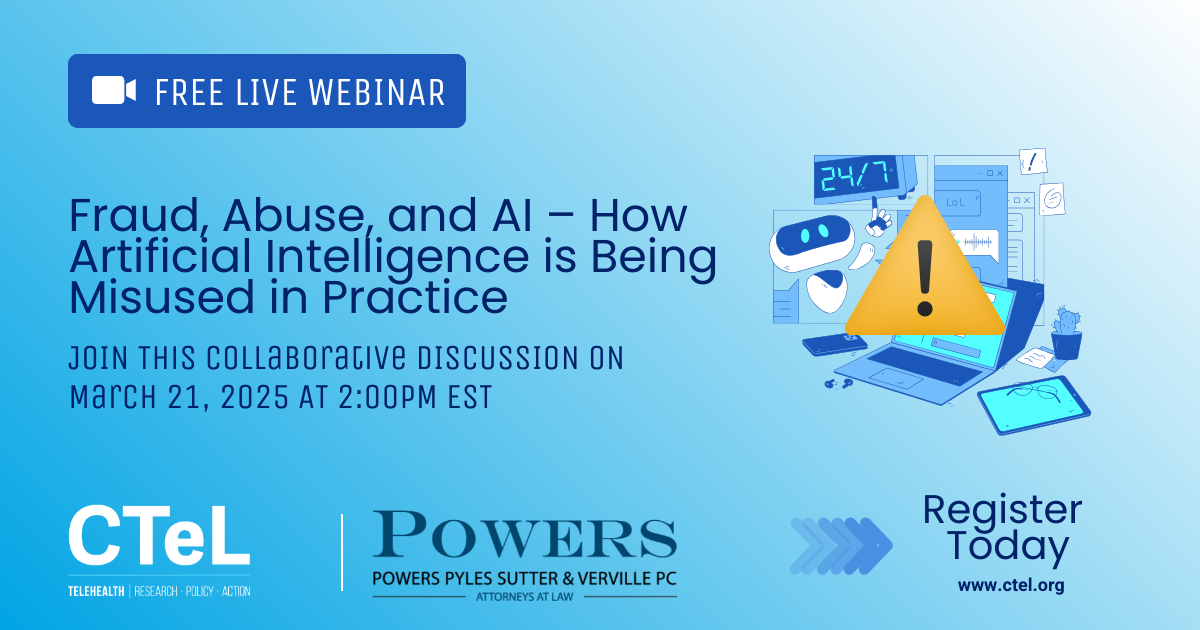 FREE LIVE WEBINAR

Fraud, Abuse, and AI – How Artificial Intelligence is Being Misused in Practice

JOIN THIS COLLABORATIVE DISCUSSION ON MARCH 21, 2025 AT 2:00PM EST

24/7

LoL

CTeL

TELEHEALTH | RESEARCH · POLICY · ACTION

POWERS

POWERS PYLES SUTTER & VERVILLE PC

ATTORNEYS AT LAW

Register Today

www.ctel.org